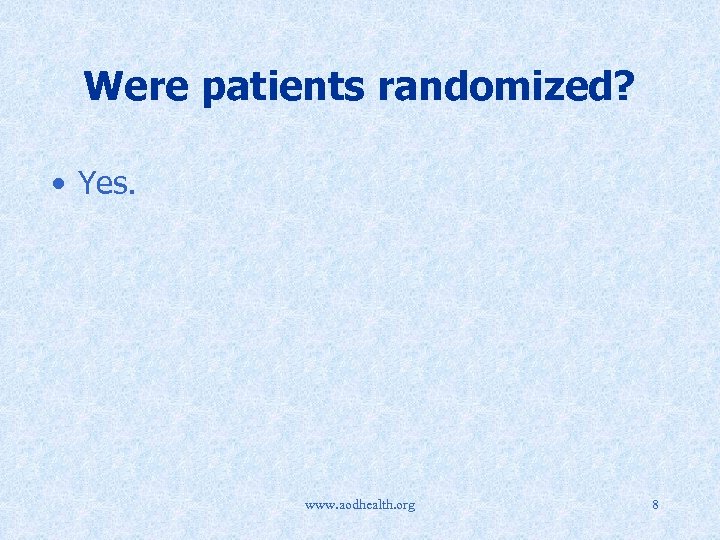 Were patients randomized?

• Yes.

www.aodhealth.org

8